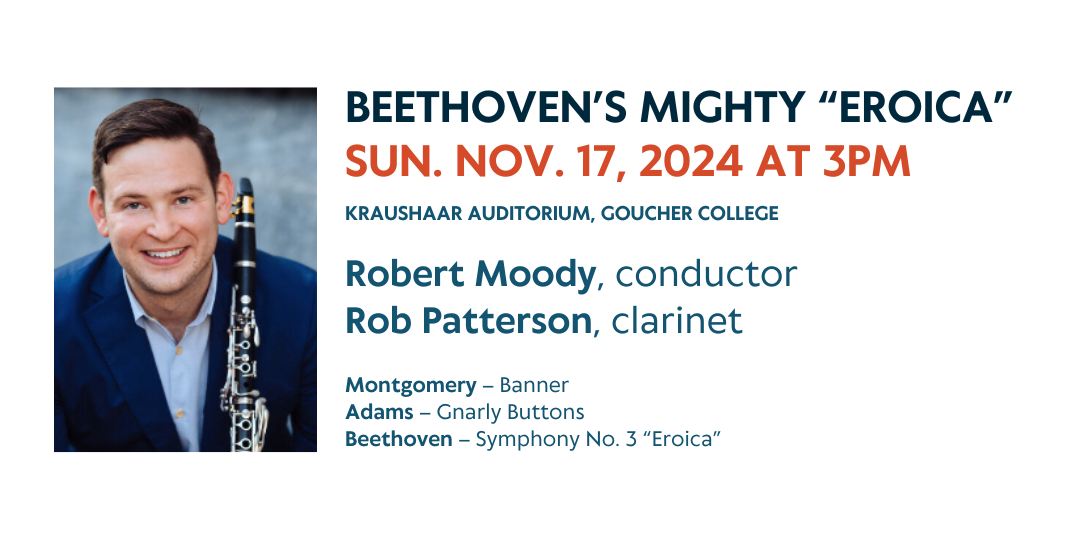 BEETHOVEN'S MIGHTY "EROICA"
SUN. NOV. 17, 2024 AT 3PM
KRAUSHAAR AUDITORIUM, GOUCHER COLLEGE

Robert Moody, conductor
Rob Patterson, clarinet

Montgomery – Banner
Adams – Gnarly Buttons
Beethoven – Symphony No. 3 "Eroica"